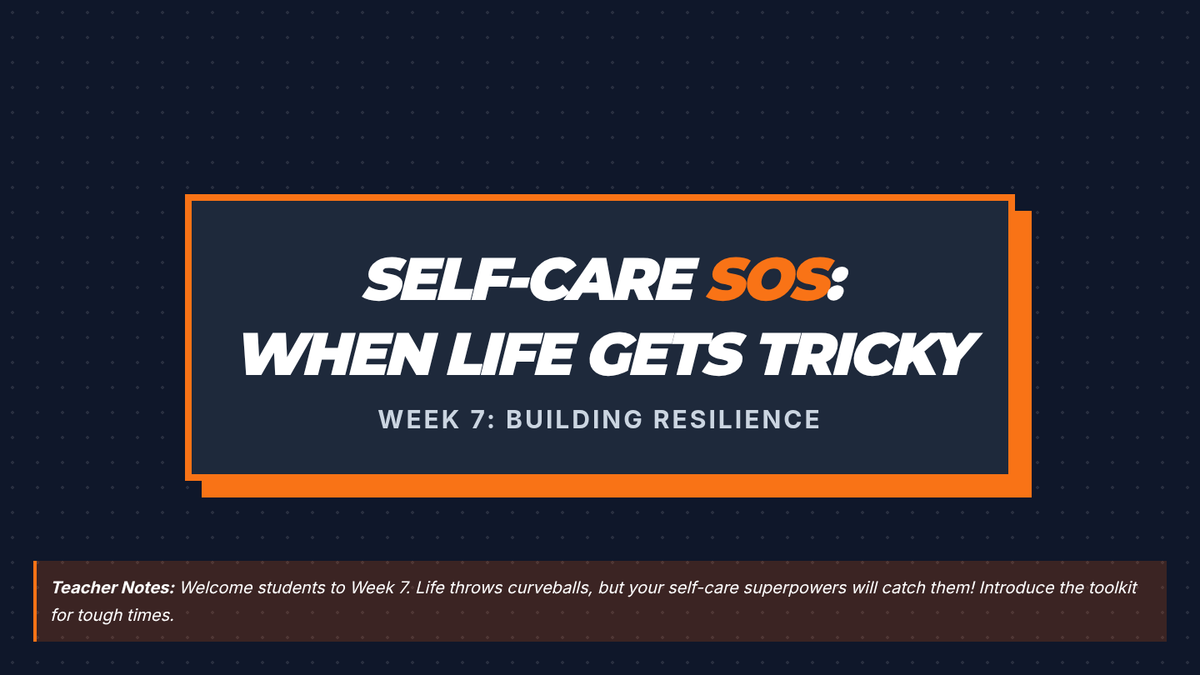 SELF-CARE SOS: WHEN LIFE GETS TRICKY

WEEK 7: BUILDING RESILIENCE

Teacher Notes: Welcome students to Week 7. Life throws curveballs, but your self-care superpowers will catch them! Introduce the toolkit for tough times.